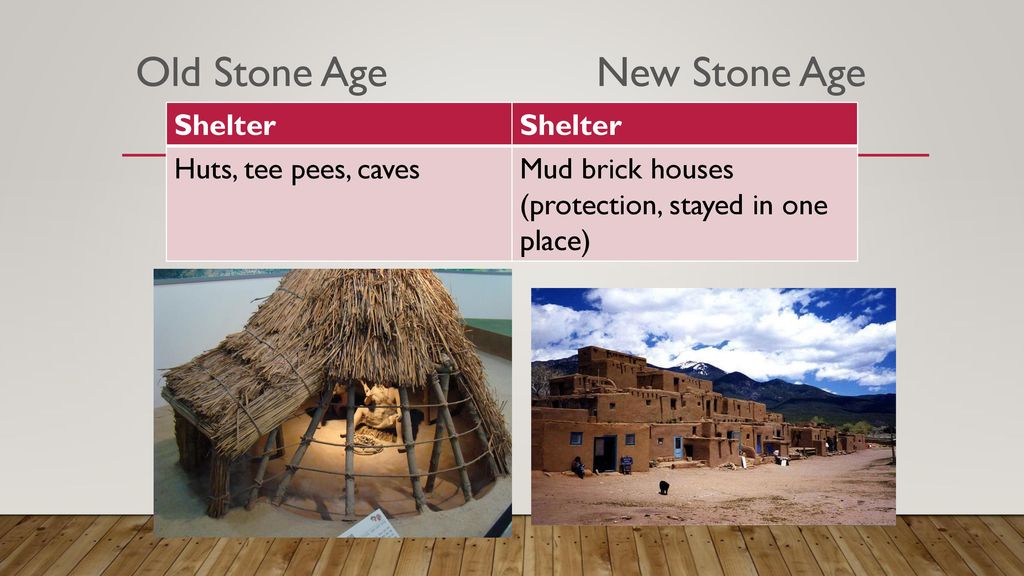 Old Stone Age New Stone Age

| Shelter | Shelter |
|---|---|
| Huts, tee pees, caves | Mud brick houses (protection, stayed in one place) |